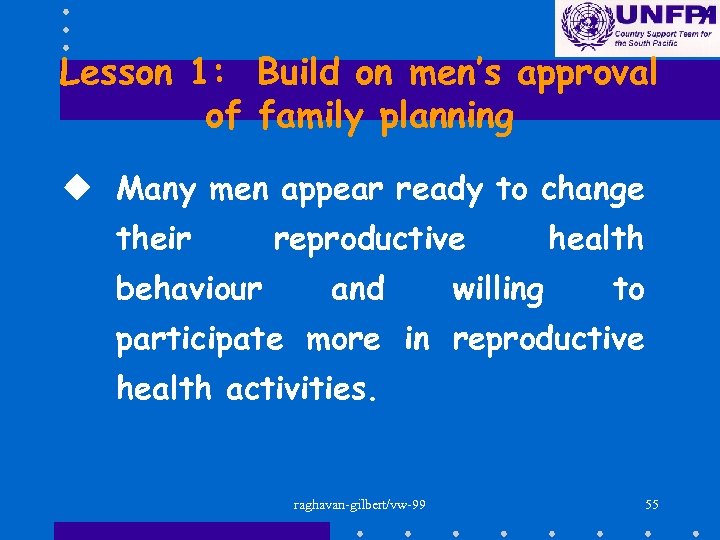 UNFPA
Country Support Team for the South Pacific

Lesson 1: Build on men's approval of family planning

Many men appear ready to change their reproductive health behaviour and willing to participate more in reproductive health activities.

raghavan-gilbert/vw-99

55